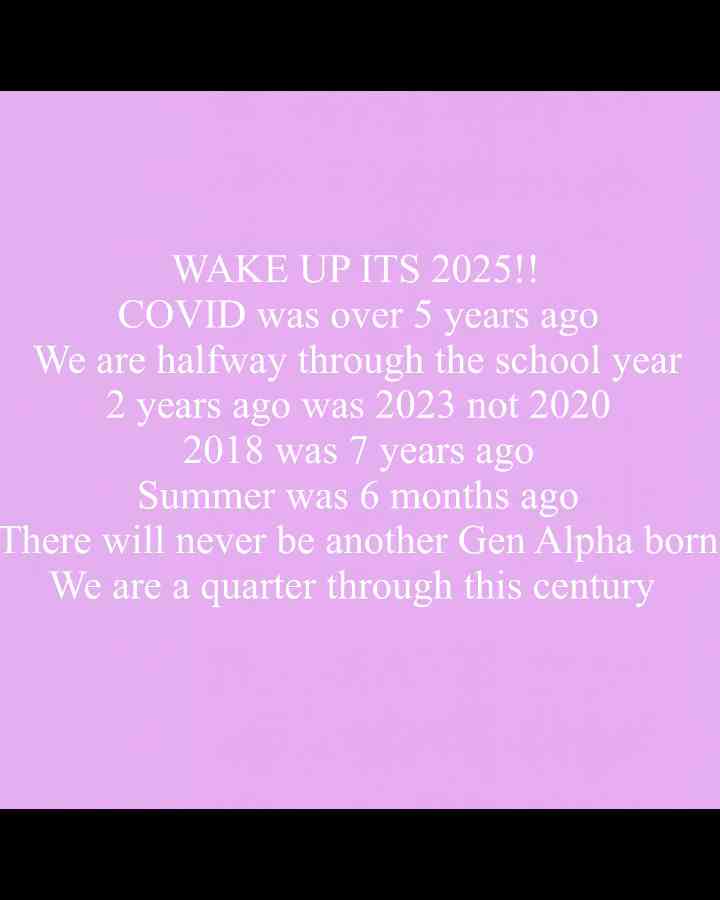 WAKE UP ITS 2025!!
COVID was over 5 years ago
We are halfway through the school year
2 years ago was 2023 not 2020
2018 was 7 years ago
Summer was 6 months ago
There will never be another Gen Alpha born
We are a quarter through this century